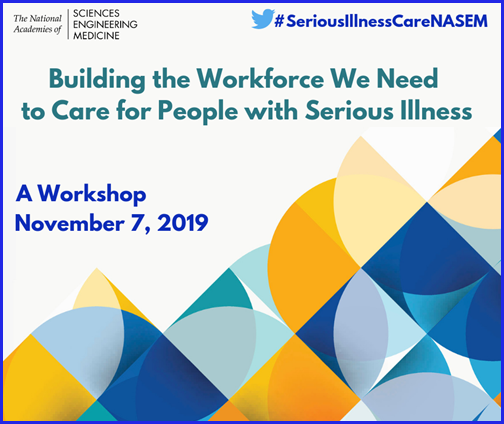 The National Academies of SCIENCES ENGINEERING MEDICINE

#SeriousIllnessCareNASEM

Building the Workforce We Need to Care for People with Serious Illness

A Workshop
November 7, 2019